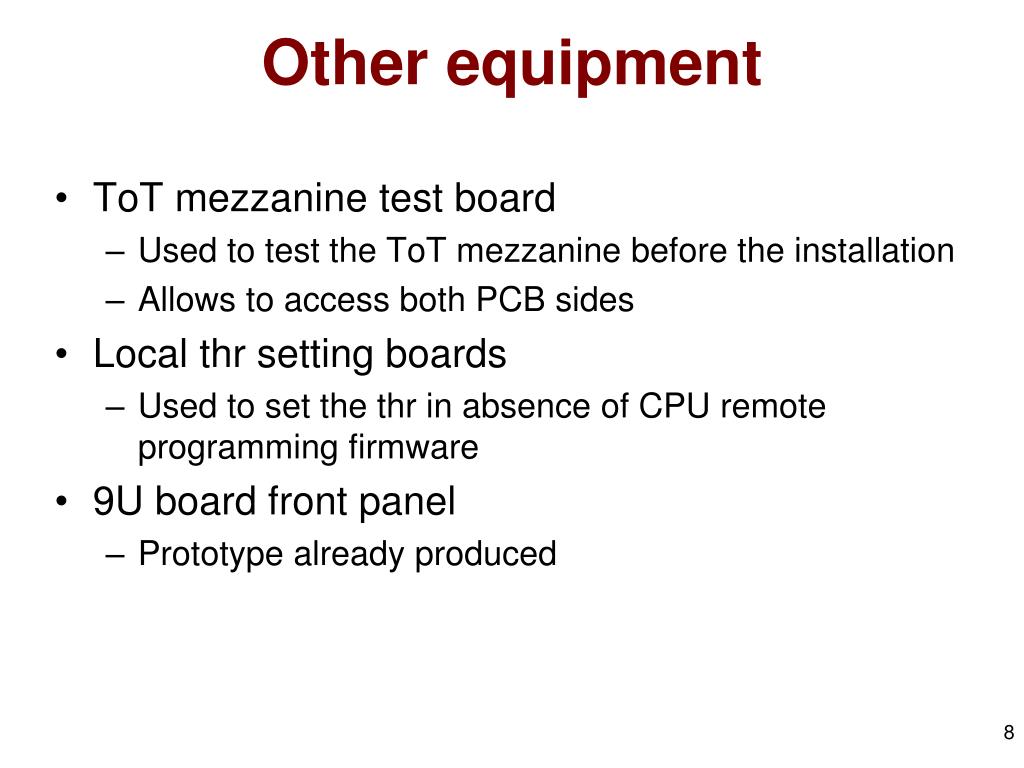 Other equipment

• ToT mezzanine test board
  – Used to test the ToT mezzanine before the installation
  – Allows to access both PCB sides
• Local thr setting boards
  – Used to set the thr in absence of CPU remote programming firmware
• 9U board front panel
  – Prototype already produced

8